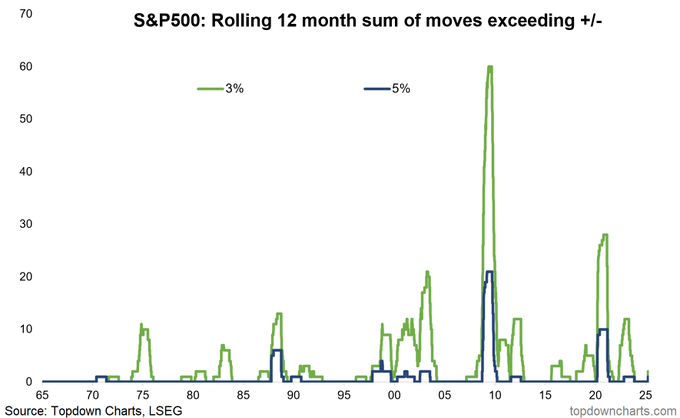 S&P500: Rolling 12 month sum of moves exceeding +/-

3%
5%

70
60
50
40
30
20
10
0

65 70 75 80 85 90 95 00 05 10 15 20 25

Source: Topdown Charts, LSEG
topdowncharts.com